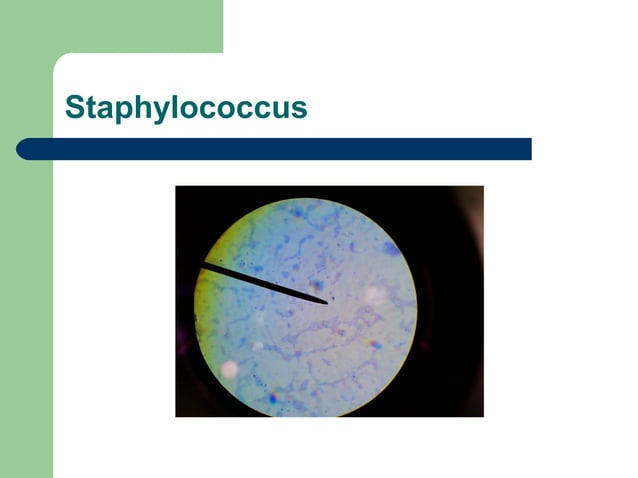 Staphylococcus